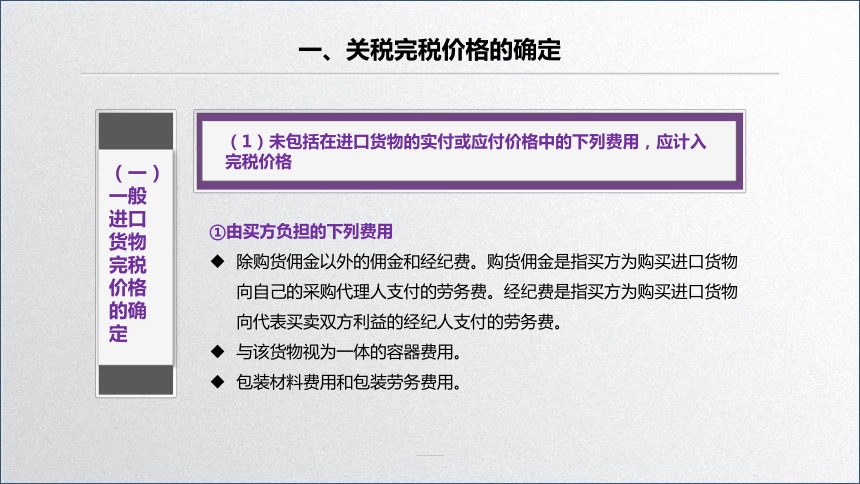 一、关税完税价格的确定

（一）一般进口货物完税价格的确定

（1）未包括在进口货物的实付或应付价格中的下列费用，应计入完税价格

①由买方负担的下列费用

◆ 除购货佣金以外的佣金和经纪费。购货佣金是指买方为购买进口货物向自己的采购代理人支付的劳务费。经纪费是指买方为购买进口货物向代表买卖双方利益的经纪人支付的劳务费。

◆ 与该货物视为一体的容器费用。

◆ 包装材料费用和包装劳务费用。